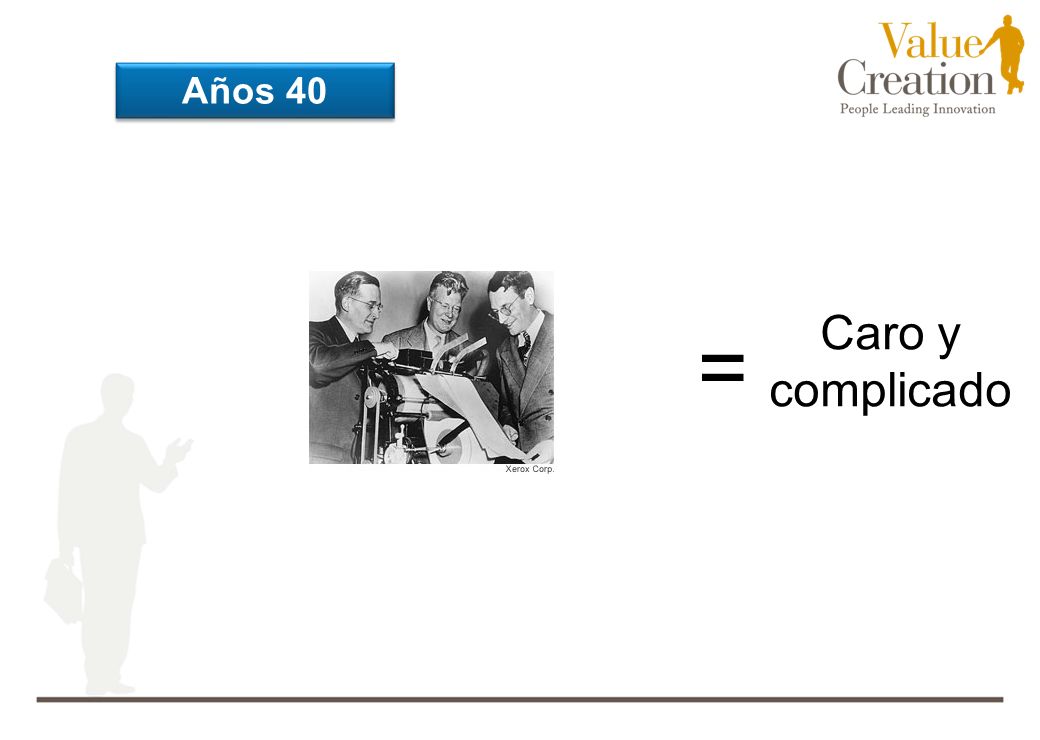 Años 40

Value Creation
People Leading Innovation

Xerox Corp.

= Caro y complicado